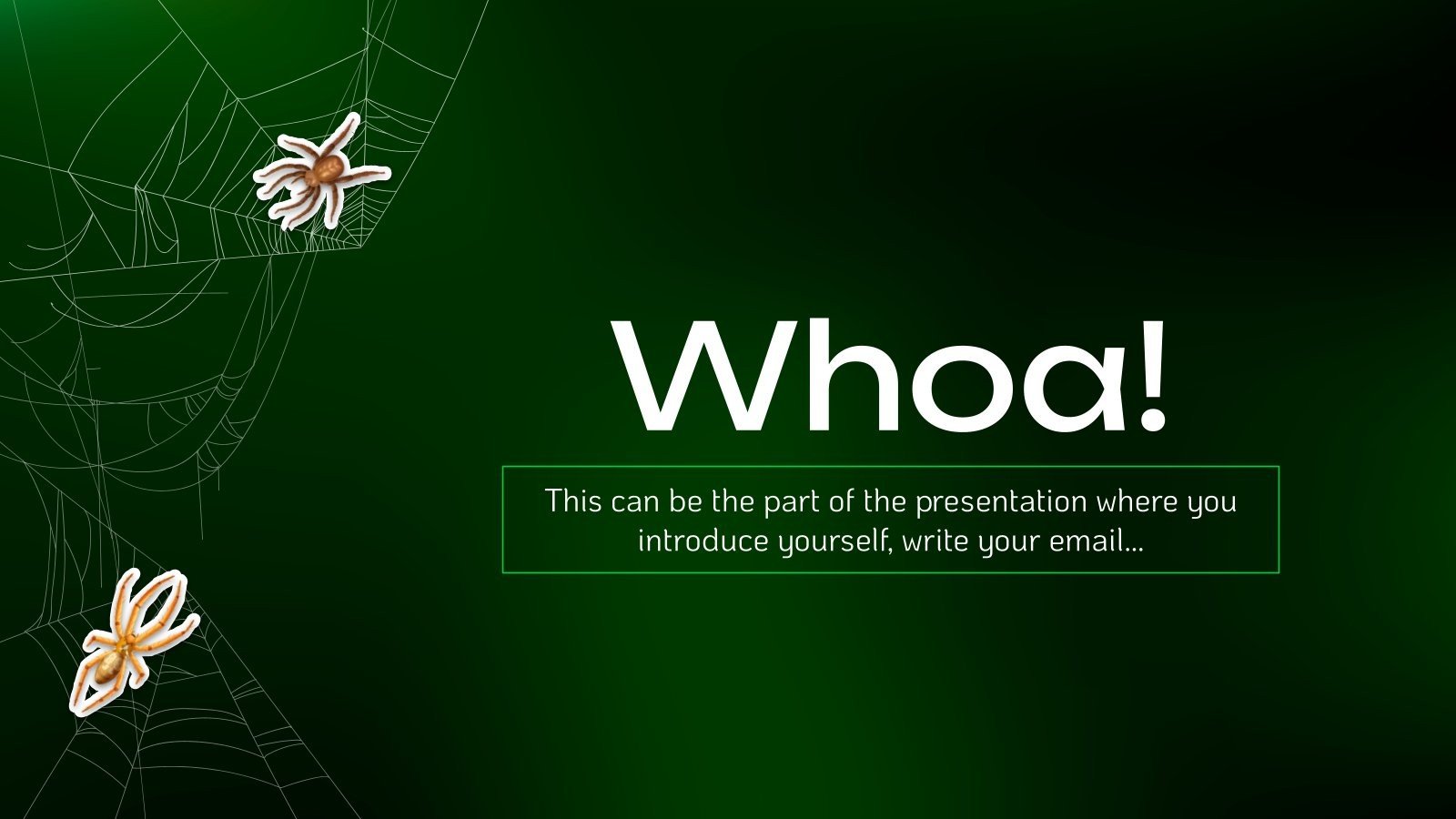 Whoa!

This can be the part of the presentation where you introduce yourself, write your email...